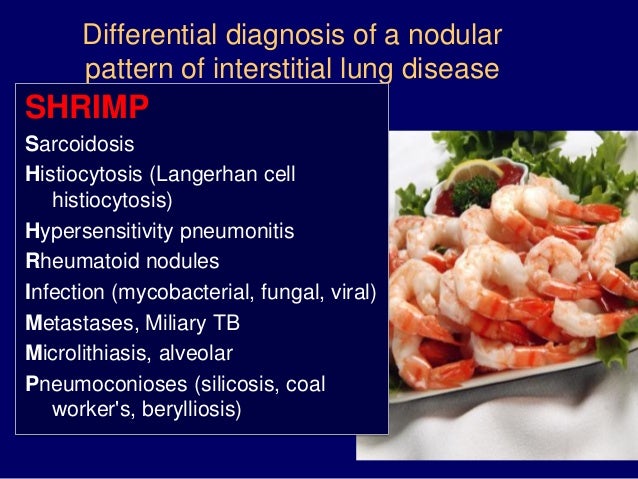 Differential diagnosis of a nodular pattern of interstitial lung disease

SHRIMP

Sarcoidosis
Histiocytosis (Langerhan cell histiocytosis)
Hypersensitivity pneumonitis
Rheumatoid nodules
Infection (mycobacterial, fungal, viral)
Metastases, Miliary TB
Microlithiasis, alveolar
Pneumoconioses (silicosis, coal worker's, berylliosis)